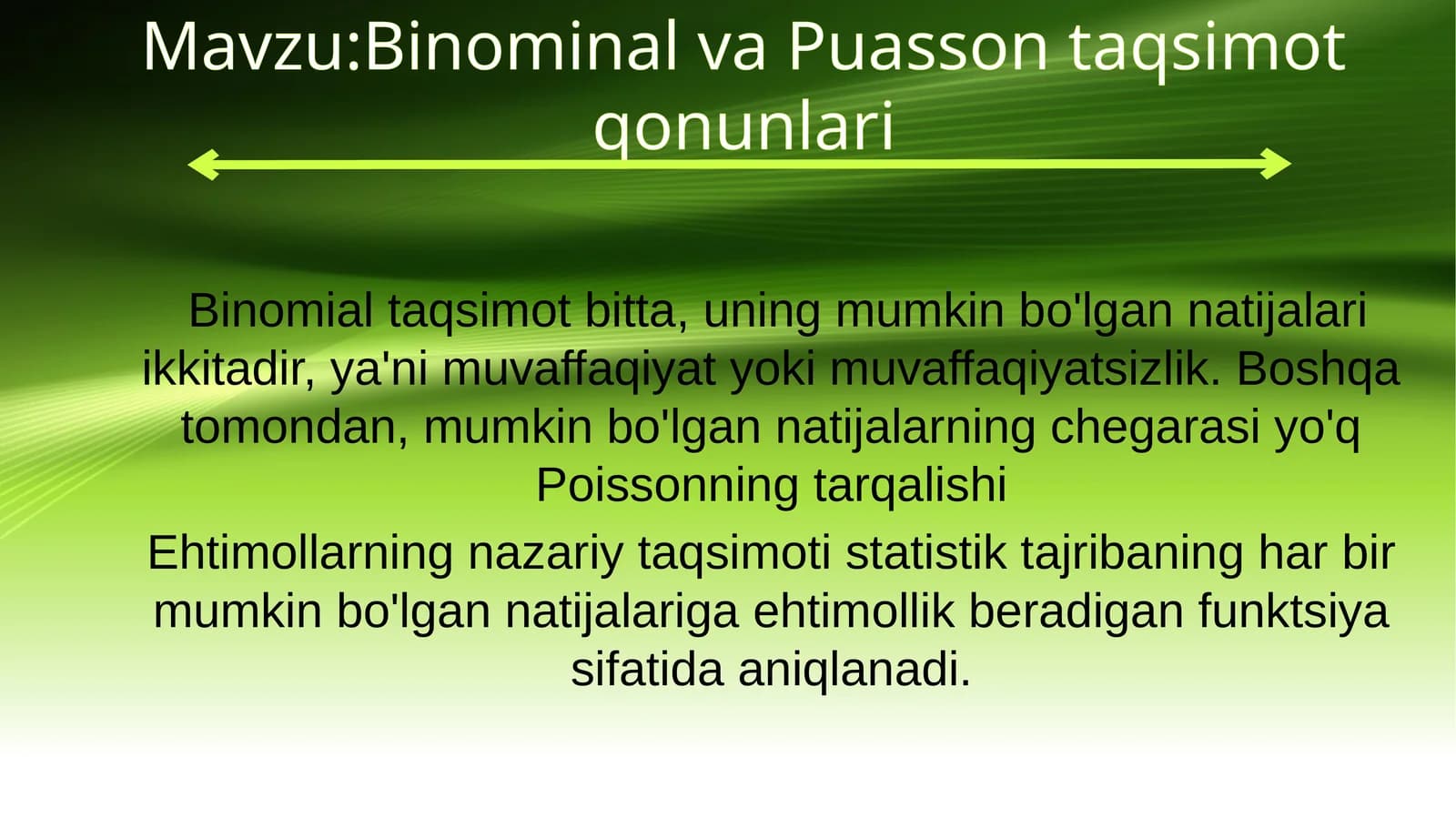 Mavzu:Binominal va Puasson taqsimot qonunlari

Binomial taqsimot bitta, uning mumkin bo'lgan natijalari ikkitadir, ya'ni muvaffaqiyat yoki muvaffaqiyatsizlik. Boshqa tomondan, mumkin bo'lgan natijalarning chegarasi yo'q Poissonning tarqalishi

Ehtimollarning nazariy taqsimoti statistik tajribaning har bir mumkin bo'lgan natijalariga ehtimollik beradigan funktsiya sifatida aniqlanadi.